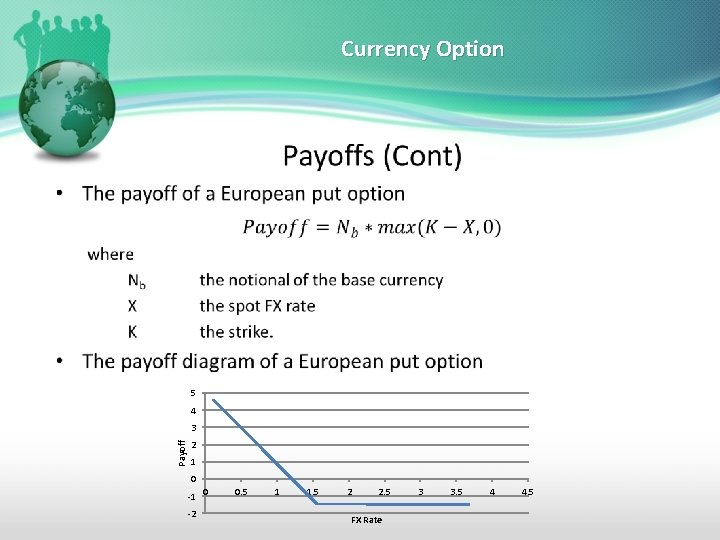 Currency Option

Payoffs (Cont)

• The payoff of a European put option

$Payoff = N_b * max(K - X, 0)$

where

$N_b$ the notional of the base currency

X the spot FX rate

K the strike.

• The payoff diagram of a European put option

5
4
3
2
1
0
-1
-2

Payoff

0 0.5 1 1.5 2 2.5 3 3.5 4 4.5

FX Rate